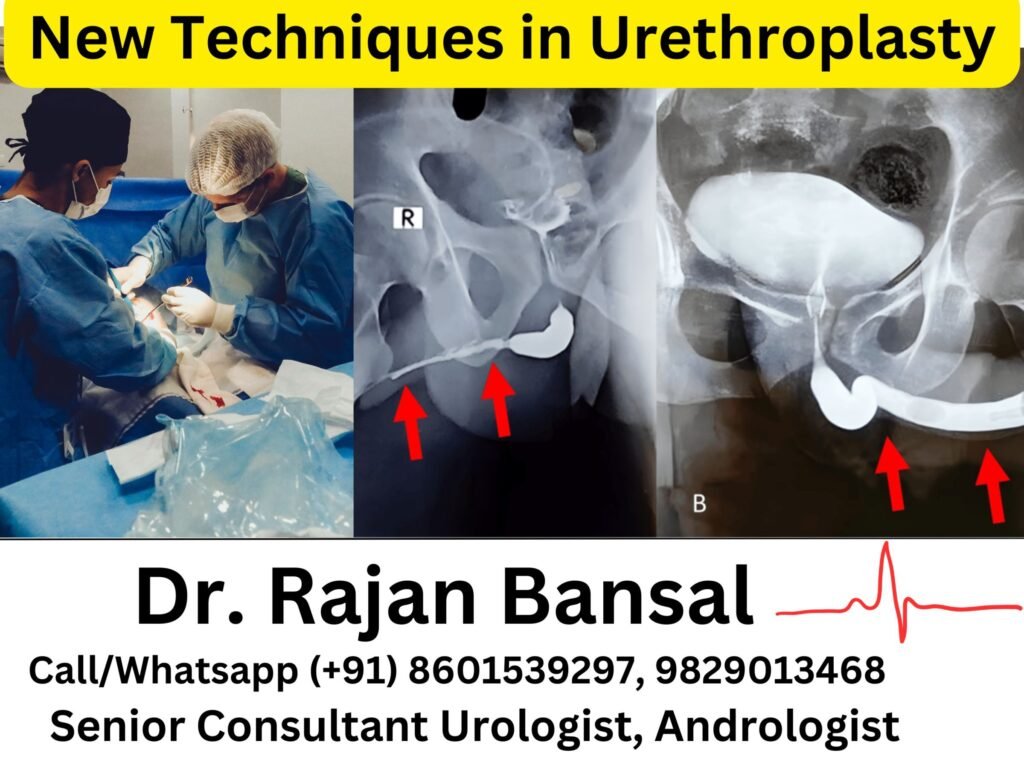 New Techniques in Urethroplasty

R

B

Dr. Rajan Bansal

Call/Whatsapp (+91) 8601539297, 9829013468

Senior Consultant Urologist, Andrologist